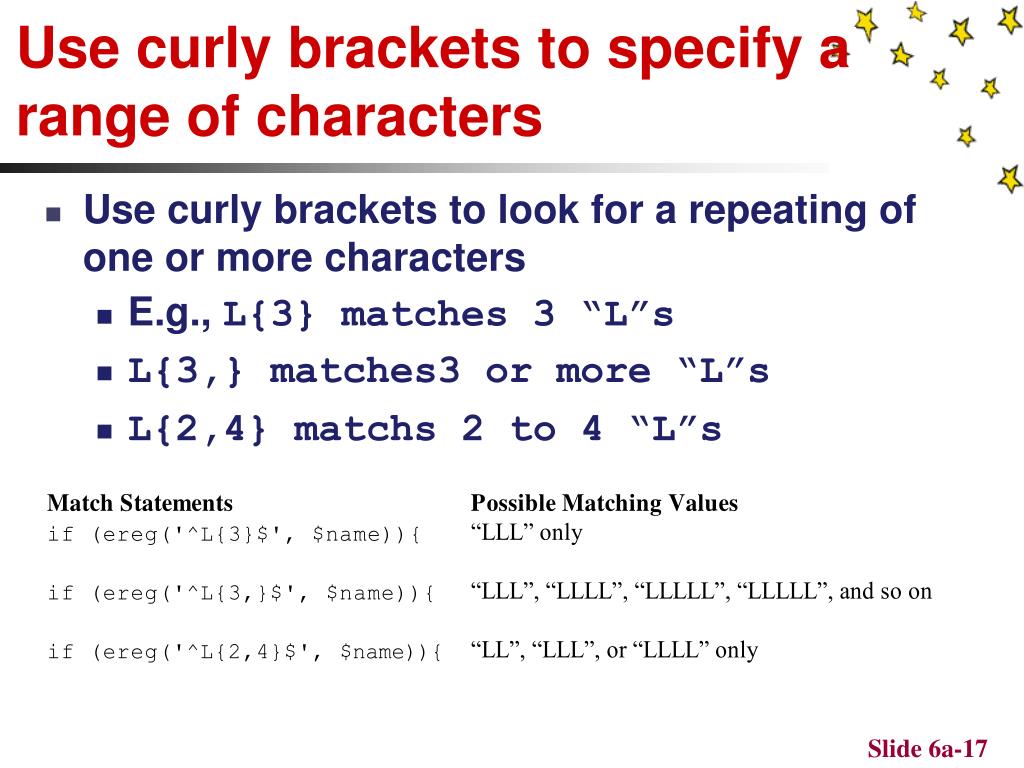 Use curly brackets to specify a range of characters

Use curly brackets to look for a repeating of one or more characters

E.g., L{3} matches 3 “L”s

L{3,} matches3 or more “L”s

L{2,4} matchs 2 to 4 “L”s

| Match Statements | Possible Matching Values |
|---|---|
| if (ereg('^L{3}$', $name)){ | “LLL” only |
| if (ereg('^L{3,}$', $name)){ | “LLL”, “LLLL”, “LLLLL”, “LLLLL”, and so on |
| if (ereg('^L{2,4}$', $name)){ | “LL”, “LLL”, or “LLLL” only |

Slide 6a-17